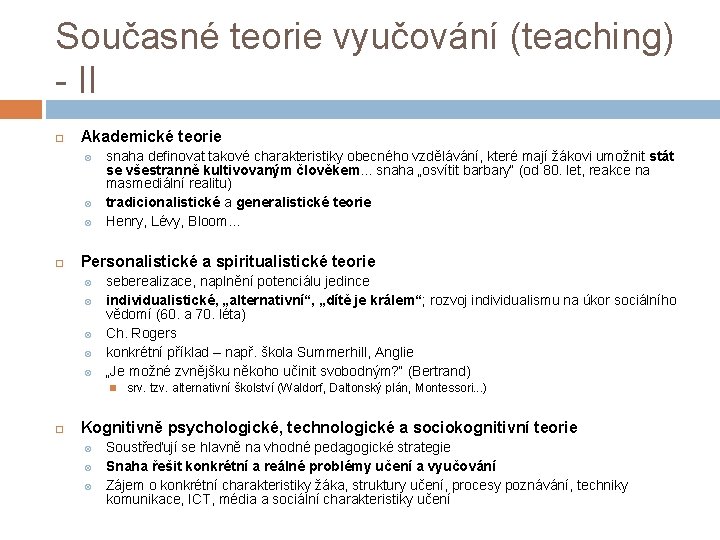 Současné teorie vyučování (teaching) - II

Akademické teorie

snaha definovat takové charakteristiky obecného vzdělávání, které mají žákovi umožnit stát se všestranně kultivovaným člověkem… snaha „osvítit barbary" (od 80. let, reakce na masmediální realitu)

tradicionalistické a generalistické teorie

Henry, Lévy, Bloom…

Personalistické a spiritualistické teorie

seberealizace, naplnění potenciálu jedince

individualistické, „alternativní", „dítě je králem"; rozvoj individualismu na úkor sociálního vědomí (60. a 70. léta)

Ch. Rogers

konkrétní příklad – např. škola Summerhill, Anglie

„Je možné zvnějšku někoho učinit svobodným?" (Bertrand)

srv. tzv. alternativní školství (Waldorf, Daltonský plán, Montessori…)

Kognitivně psychologické, technologické a sociokognitivní teorie

Soustřeďují se hlavně na vhodné pedagogické strategie

Snaha řešit konkrétní a reálné problémy učení a vyučování

Zájem o konkrétní charakteristiky žáka, struktury učení, procesy poznávání, techniky komunikace, ICT, média a sociální charakteristiky učení